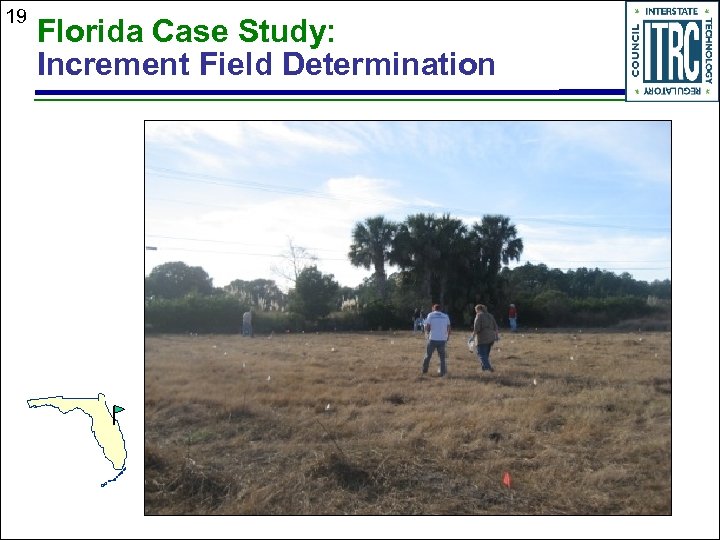 19

Florida Case Study:
Increment Field Determination

INTERSTATE
TECHNOLOGY
REGULATORY
COUNCIL
ITRC